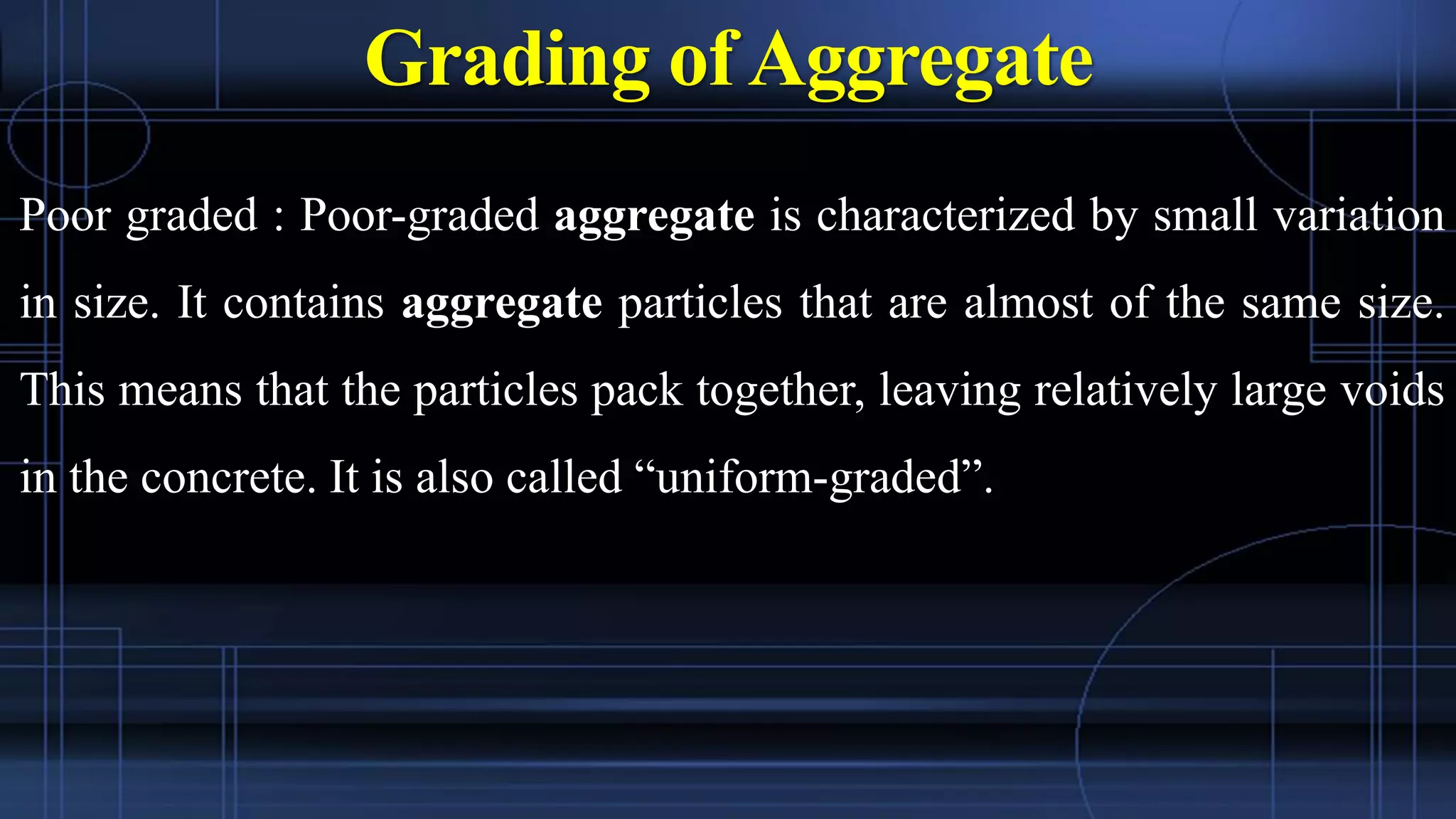 Grading of Aggregate

Poor graded : Poor-graded aggregate is characterized by small variation in size. It contains aggregate particles that are almost of the same size. This means that the particles pack together, leaving relatively large voids in the concrete. It is also called “uniform-graded”.